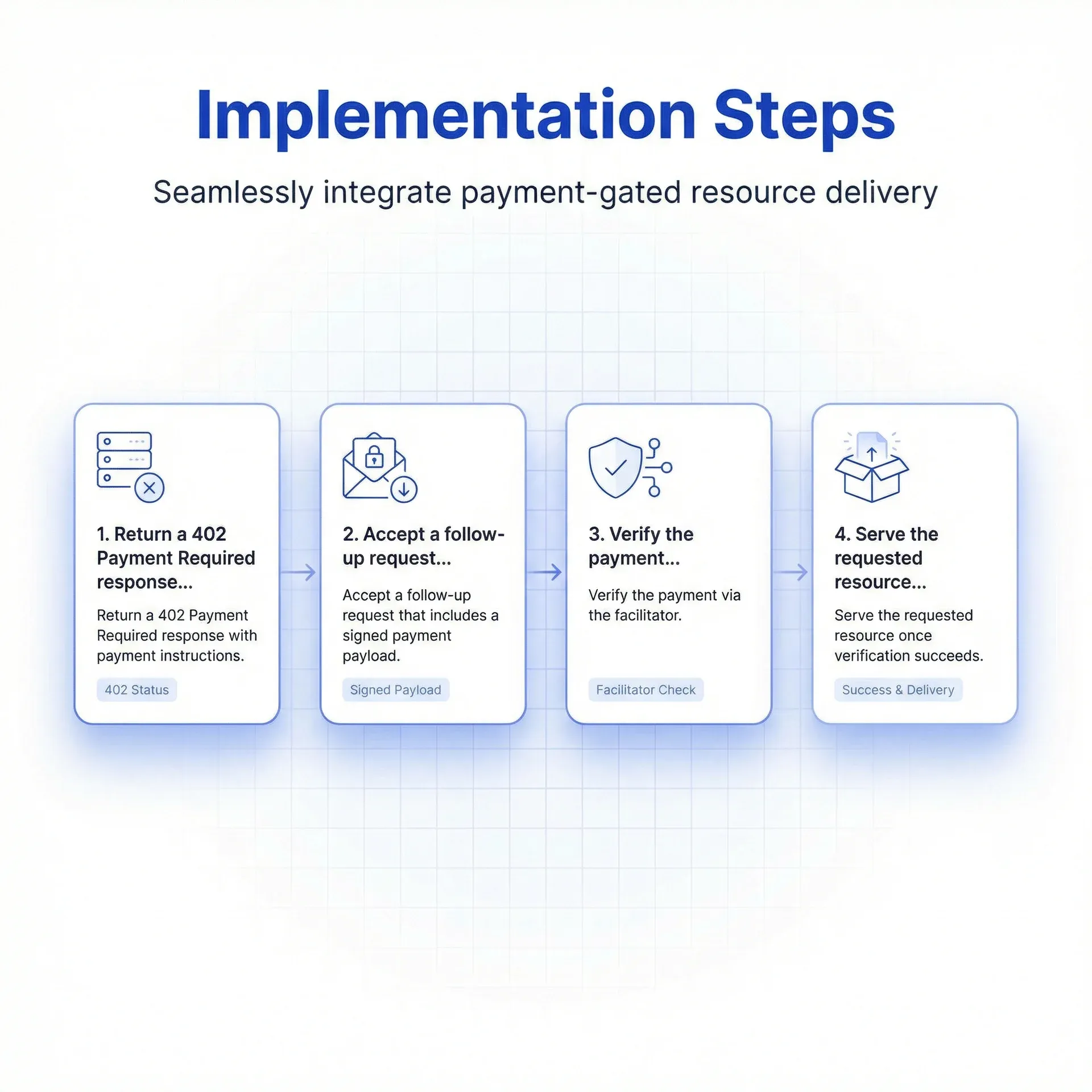 Implementation Steps

Seamlessly integrate payment-gated resource delivery

1. Return a 402 Payment Required response...

Return a 402 Payment Required response with payment instructions.

402 Status

2. Accept a follow-up request...

Accept a follow-up request that includes a signed payment payload.

Signed Payload

3. Verify the payment...

Verify the payment via the facilitator.

Facilitator Check

4. Serve the requested resource...

Serve the requested resource once verification succeeds.

Success & Delivery